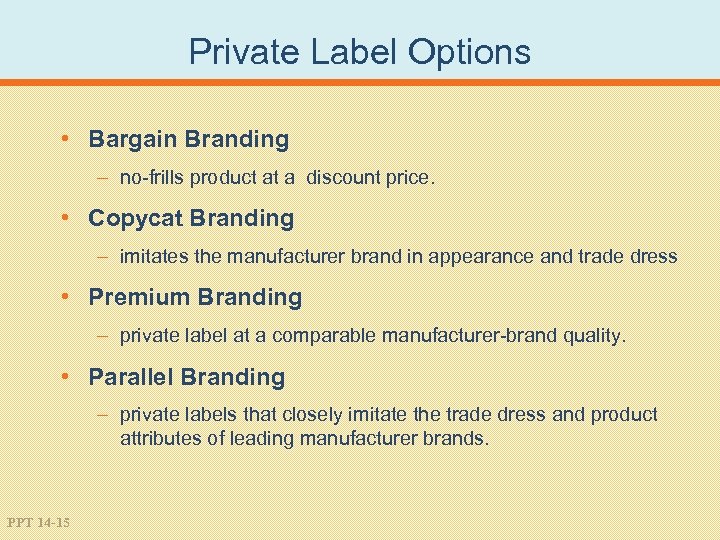 Private Label Options

• Bargain Branding
– no-frills product at a discount price.

• Copycat Branding
– imitates the manufacturer brand in appearance and trade dress

• Premium Branding
– private label at a comparable manufacturer-brand quality.

• Parallel Branding
– private labels that closely imitate the trade dress and product attributes of leading manufacturer brands.

PPT 14-15